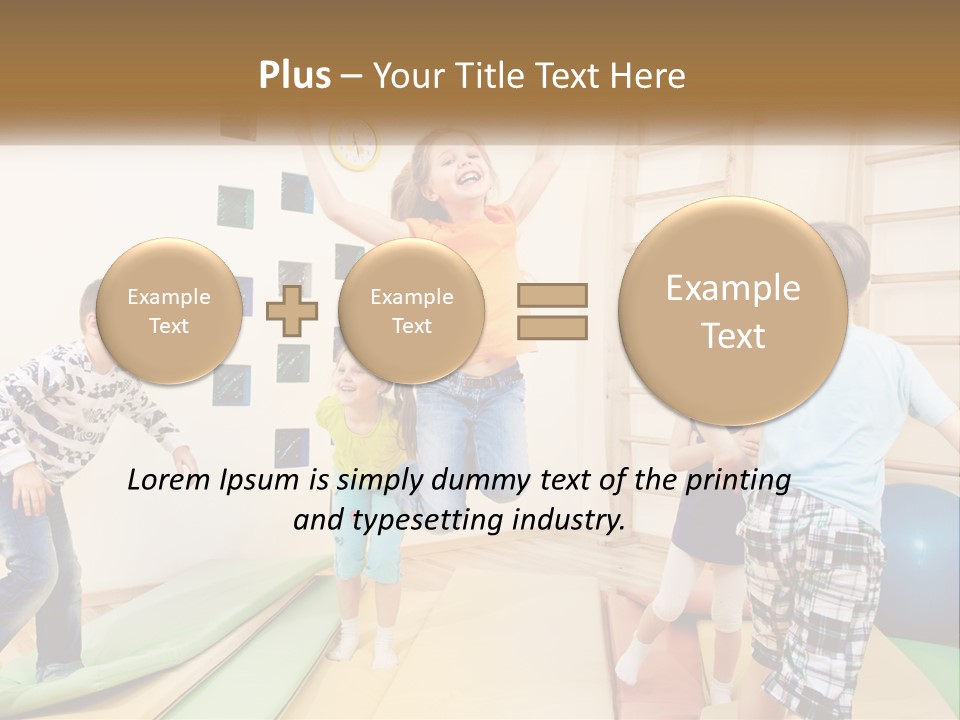 Plus – Your Title Text Here

Example Text

Example Text

Example Text

Lorem Ipsum is simply dummy text of the printing and typesetting industry.